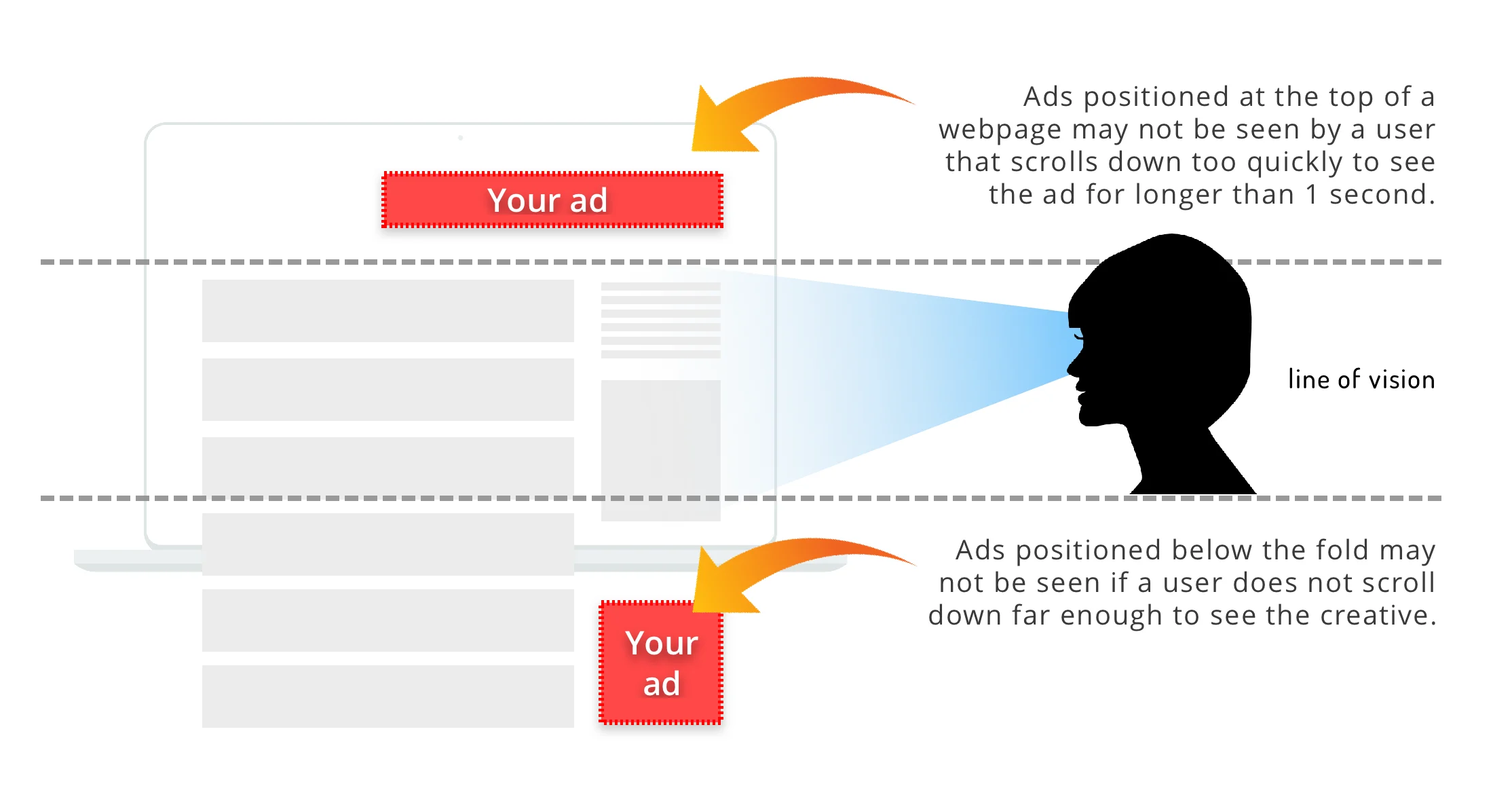 Ads positioned at the top of a webpage may not be seen by a user that scrolls down too quickly to see the ad for longer than 1 second.

Your ad

line of vision

Ads positioned below the fold may not be seen if a user does not scroll down far enough to see the creative.

Your ad